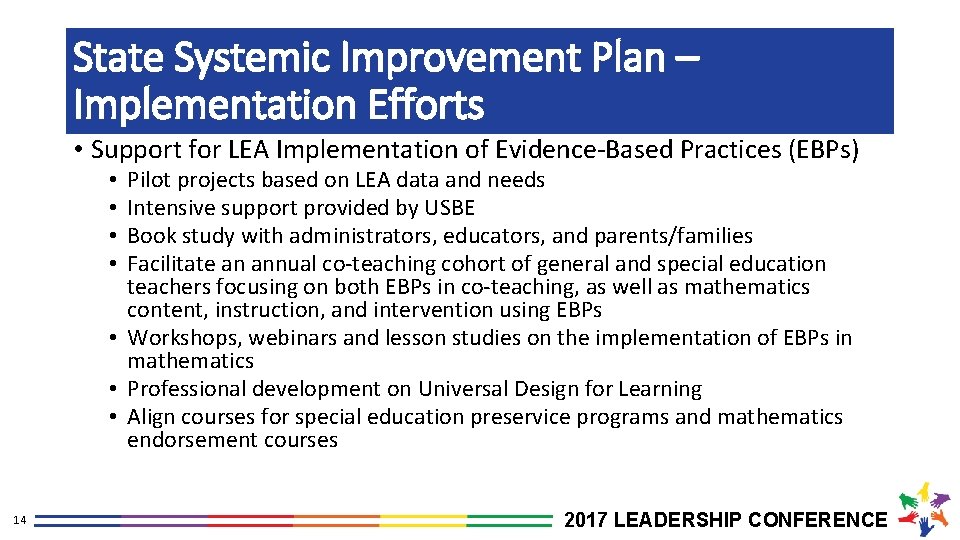 State Systemic Improvement Plan – Implementation Efforts

• Support for LEA Implementation of Evidence-Based Practices (EBPs)
• Pilot projects based on LEA data and needs
• Intensive support provided by USBE
• Book study with administrators, educators, and parents/families
• Facilitate an annual co-teaching cohort of general and special education teachers focusing on both EBPs in co-teaching, as well as mathematics content, instruction, and intervention using EBPs
• Workshops, webinars and lesson studies on the implementation of EBPs in mathematics
• Professional development on Universal Design for Learning
• Align courses for special education preservice programs and mathematics endorsement courses

14

2017 LEADERSHIP CONFERENCE